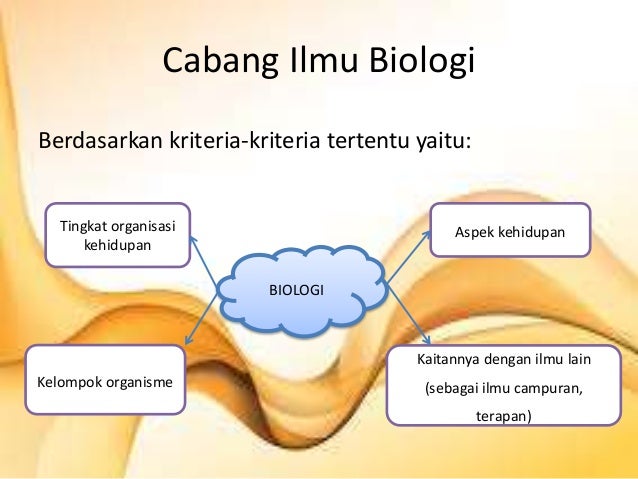 Cabang Ilmu Biologi

Berdasarkan kriteria-kriteria tertentu yaitu:

Tingkat organisasi kehidupan

Aspek kehidupan

BIOLOGI

Kelompok organisme

Kaitannya dengan ilmu lain (sebagai ilmu campuran, terapan)